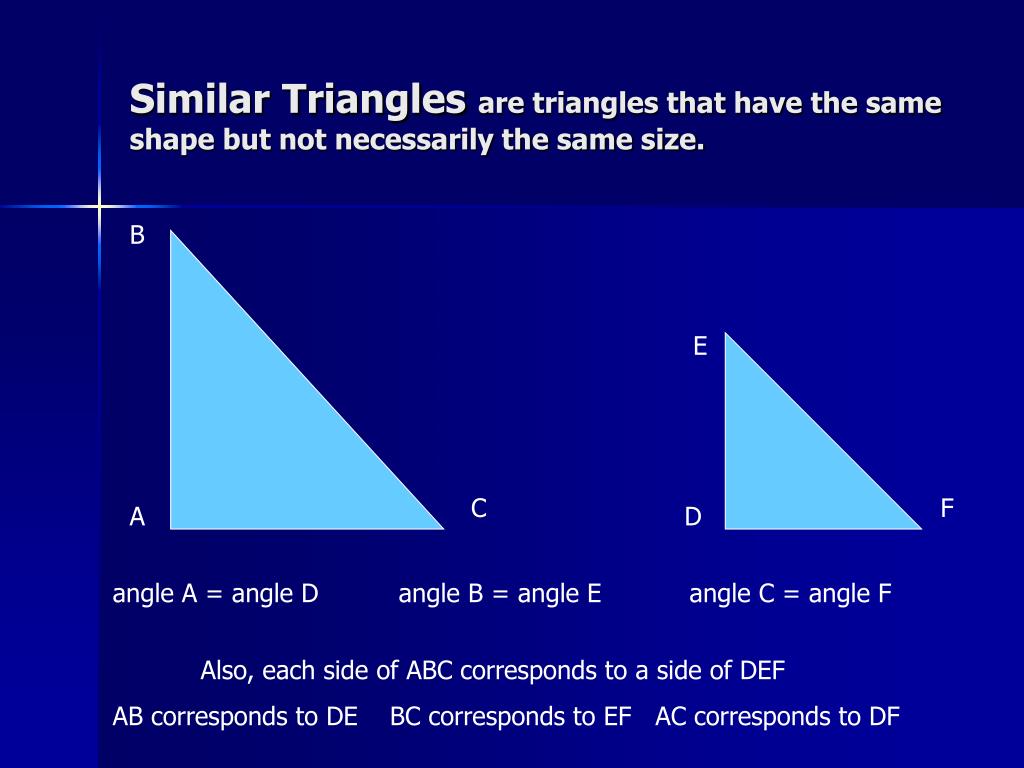 Similar Triangles are triangles that have the same shape but not necessarily the same size.

B

A

C

E

D

F

angle A = angle D     angle B = angle E     angle C = angle F

Also, each side of ABC corresponds to a side of DEF

AB corresponds to DE     BC corresponds to EF     AC corresponds to DF